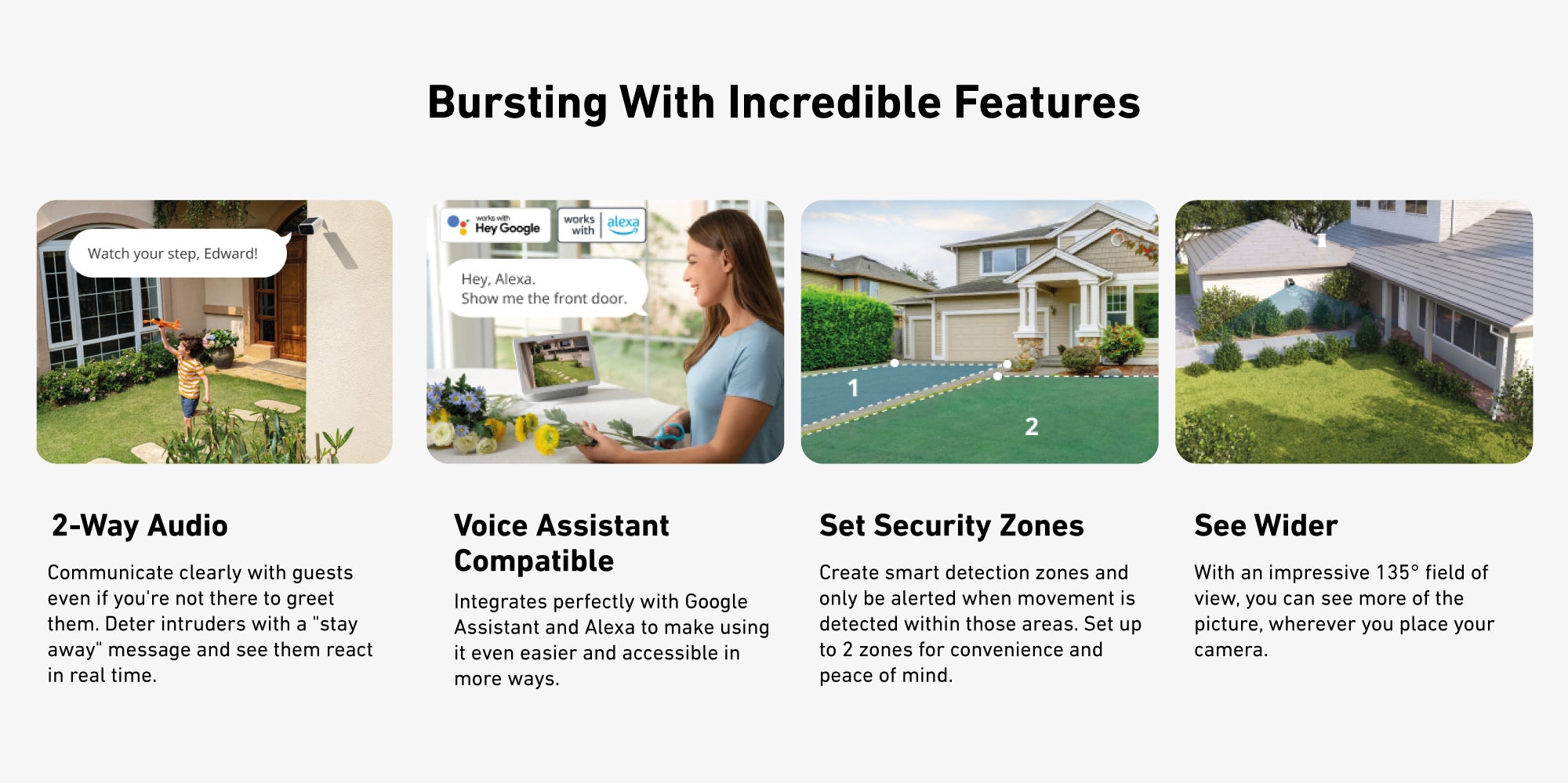 Bursting With Incredible Features

Watch your step, Edward!

2-Way Audio

Communicate clearly with guests even if you're not there to greet them. Deter intruders with a "stay away" message and see them react in real time.

works with Hey Google

works with alexa

Hey, Alexa. Show me the front door.

Voice Assistant Compatible

Integrates perfectly with Google Assistant and Alexa to make using it even easier and accessible in more ways.

1

2

Set Security Zones

Create smart detection zones and only be alerted when movement is detected within those areas. Set up to 2 zones for convenience and peace of mind.

See Wider

With an impressive 135° field of view, you can see more of the picture, wherever you place your camera.